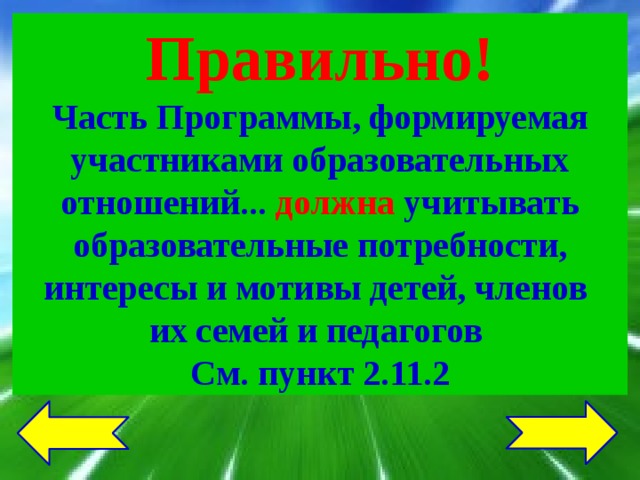 Правильно!

Часть Программы, формируемая участниками образовательных отношений... должна учитывать образовательные потребности, интересы и мотивы детей, членов их семей и педагогов

См. пункт 2.11.2